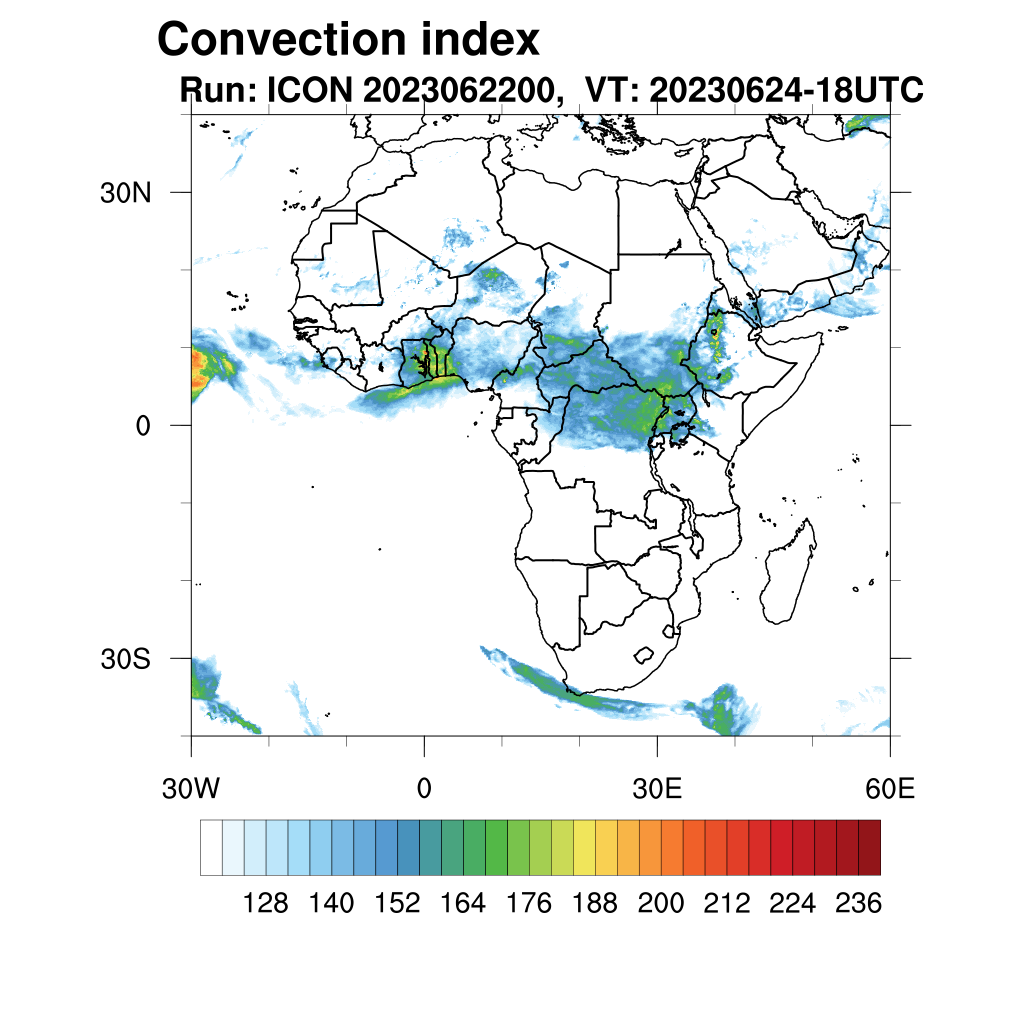 Convection index

Run: ICON 2023062200, VT: 20230624-18UTC

30N

0

30S

30W

0

30E

60E

128 140 152 164 176 188 200 212 224 236